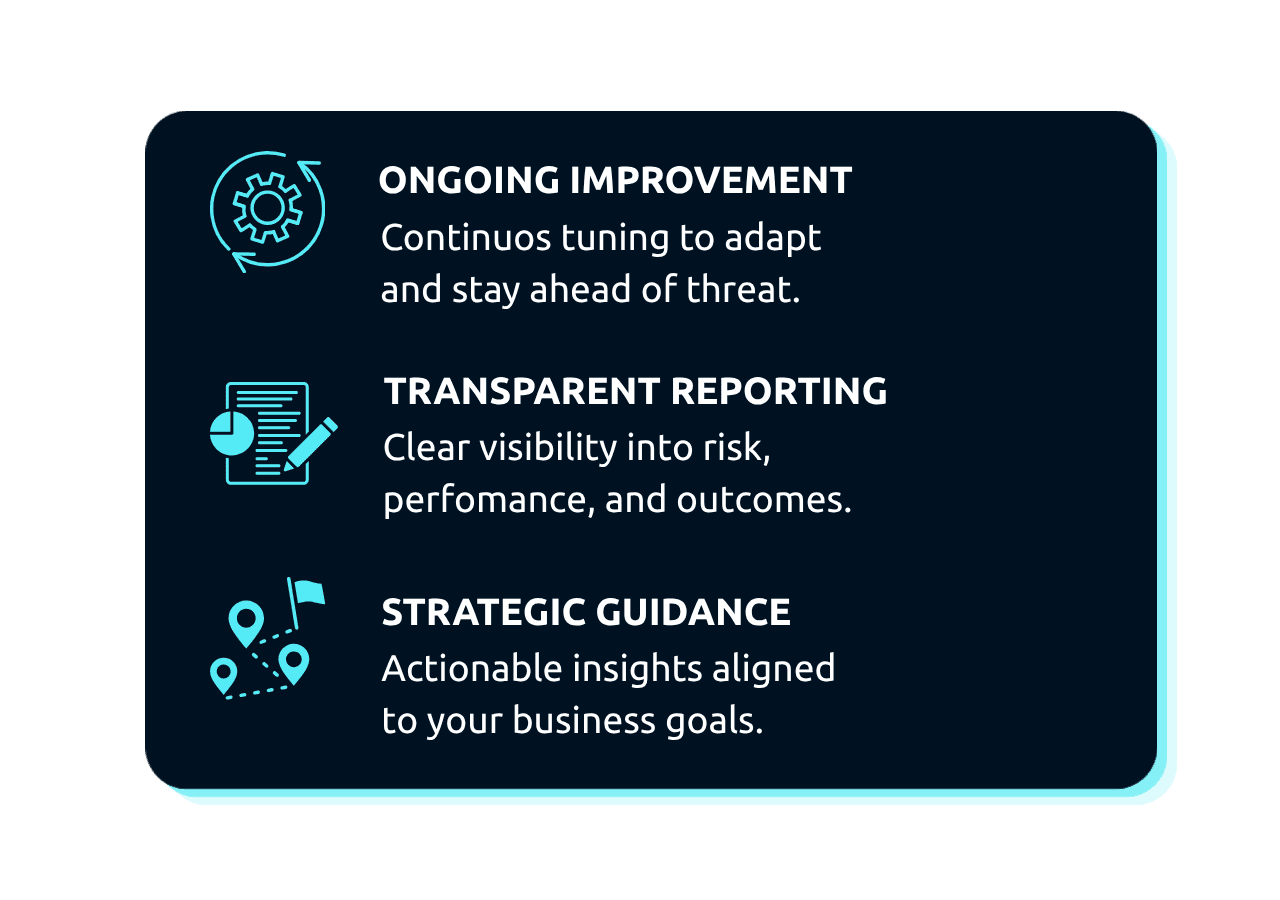 ONGOING IMPROVEMENT
Continuos tuning to adapt and stay ahead of threat.

TRANSPARENT REPORTING
Clear visibility into risk, perfomance, and outcomes.

STRATEGIC GUIDANCE
Actionable insights aligned to your business goals.